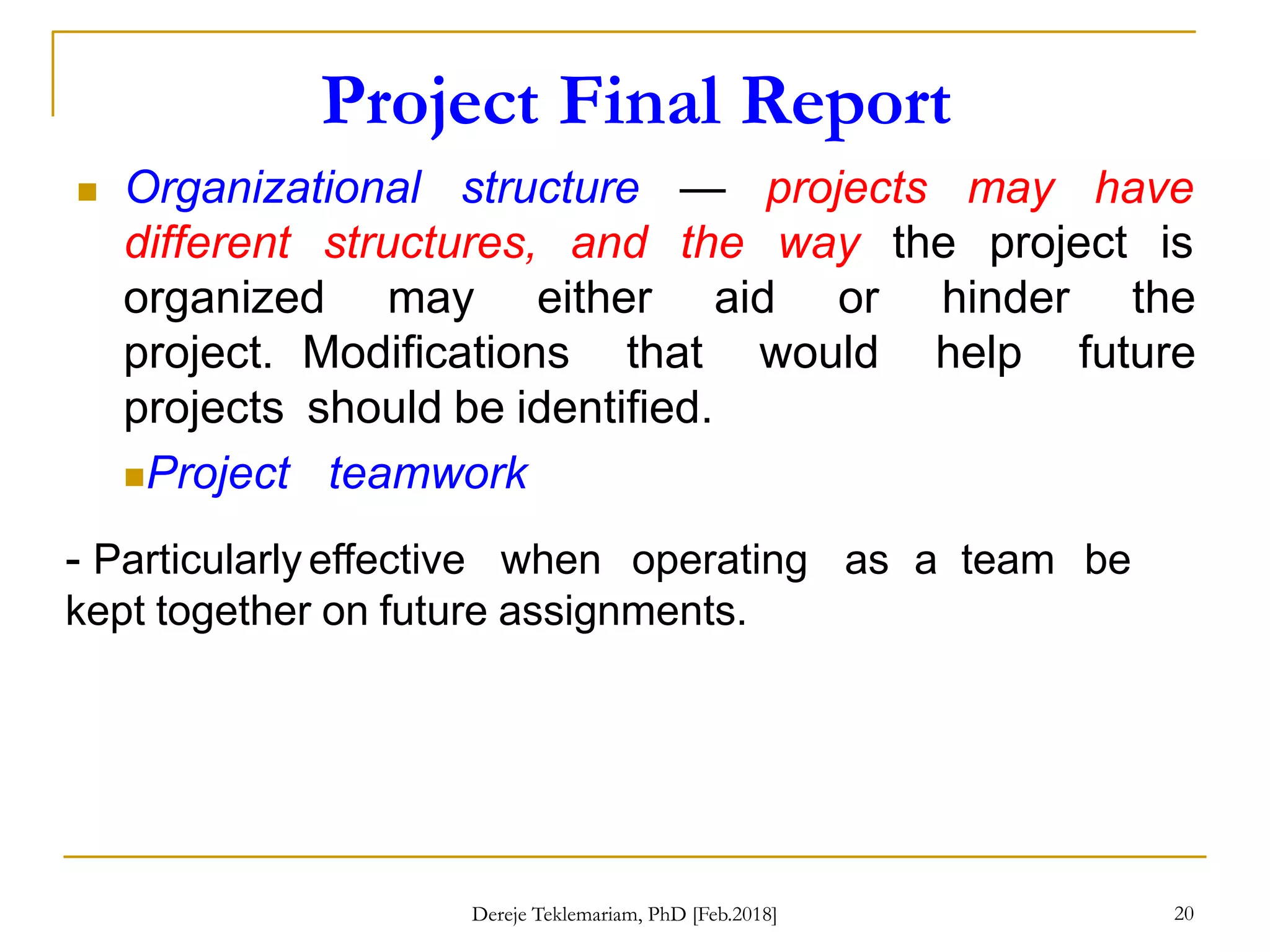 Project Final Report

Organizational structure — projects may have different structures, and the way the project is organized may either aid or hinder the project. Modifications that would help future projects should be identified.

Project teamwork

- Particularly effective when operating as a team be kept together on future assignments.

Dereje Teklemariam, PhD [Feb.2018]

20